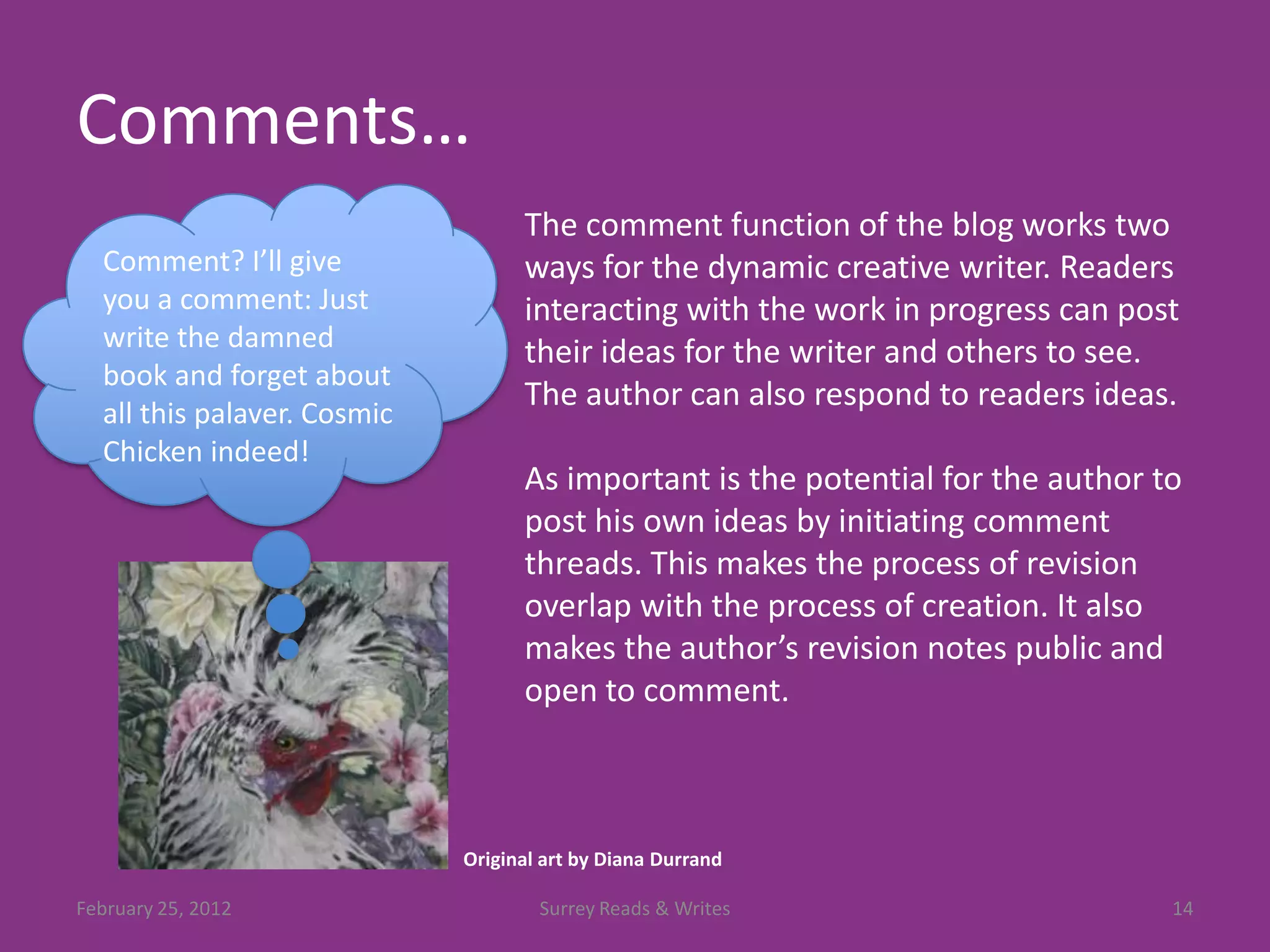 Comments…

Comment? I'll give you a comment: Just write the damned book and forget about all this palaver. Cosmic Chicken indeed!

The comment function of the blog works two ways for the dynamic creative writer. Readers interacting with the work in progress can post their ideas for the writer and others to see. The author can also respond to readers ideas.

As important is the potential for the author to post his own ideas by initiating comment threads. This makes the process of revision overlap with the process of creation. It also makes the author's revision notes public and open to comment.

Original art by Diana Durrand

February 25, 2012

Surrey Reads & Writes

14